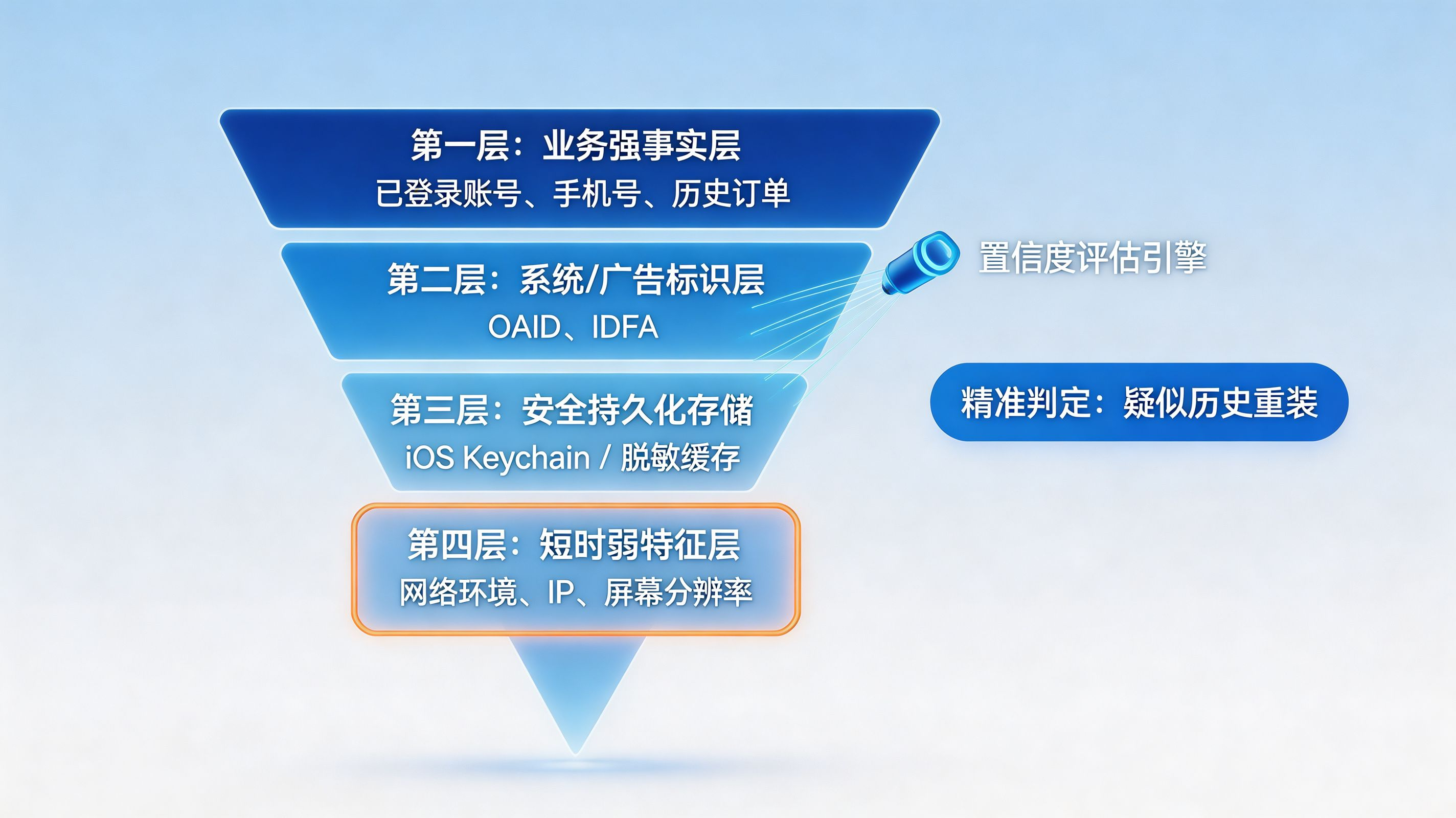 第一层：业务强事实层
已登录账号、手机号、历史订单

第二层：系统/广告标识层
OAID、IDFA

第三层：安全持久化存储
iOS Keychain / 脱敏缓存

第四层：短时弱特征层
网络环境、IP、屏幕分辨率

置信度评估引擎

精准判定：疑似历史重装